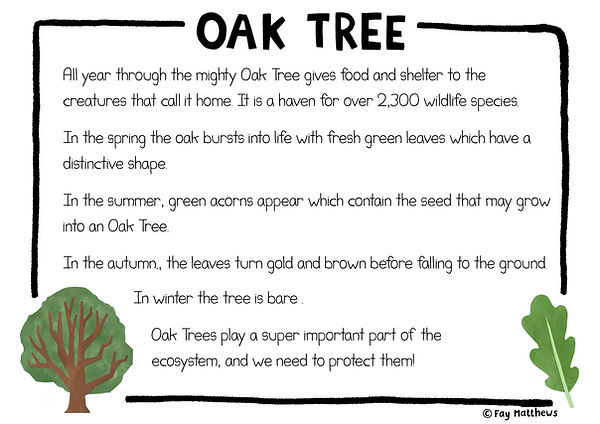 OAK TREE

All year through the mighty Oak Tree gives food and shelter to the creatures that call it home. It is a haven for over 2,300 wildlife species.

In the spring the oak bursts into life with fresh green leaves which have a distinctive shape.

In the summer, green acorns appear which contain the seed that may grow into an Oak Tree.

In the autumn., the leaves turn gold and brown before falling to the ground.

In winter the tree is bare .

Oak Trees play a super important part of the ecosystem, and we need to protect them!

© Fay Matthews